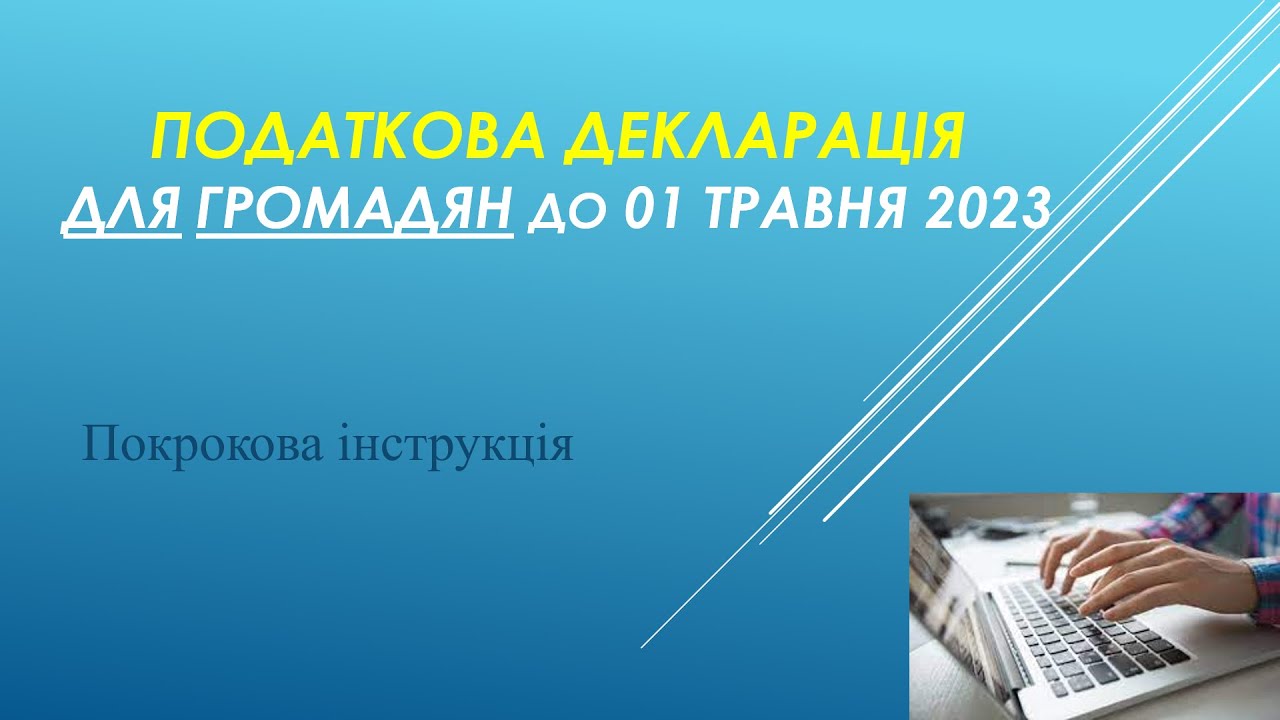 ПОДАТКОВА ДЕКЛАРАЦІЯ
ДЛЯ ГРОМАДЯН ДО 01 ТРАВНЯ 2023

Покрокова інструкція